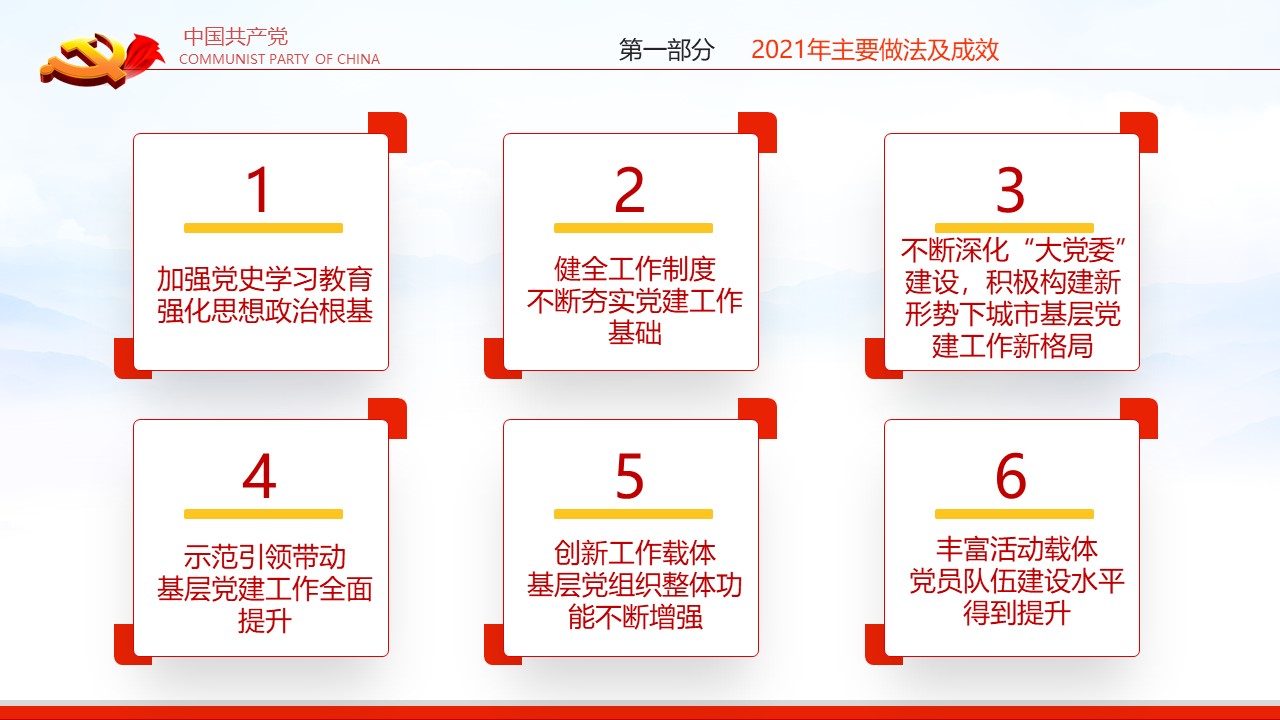 中国共产党
COMMUNIST PARTY OF CHINA

第一部分 2021年主要做法及成效

1

加强党史学习教育
强化思想政治根基

2

健全工作制度
不断夯实党建工作基础

3

不断深化“大党委”建设，积极构建新形势下城市基层党建工作新格局

4

示范引领带动
基层党建工作全面提升

5

创新工作载体
基层党组织整体功能不断增强

6

丰富活动载体
党员队伍建设水平得到提升